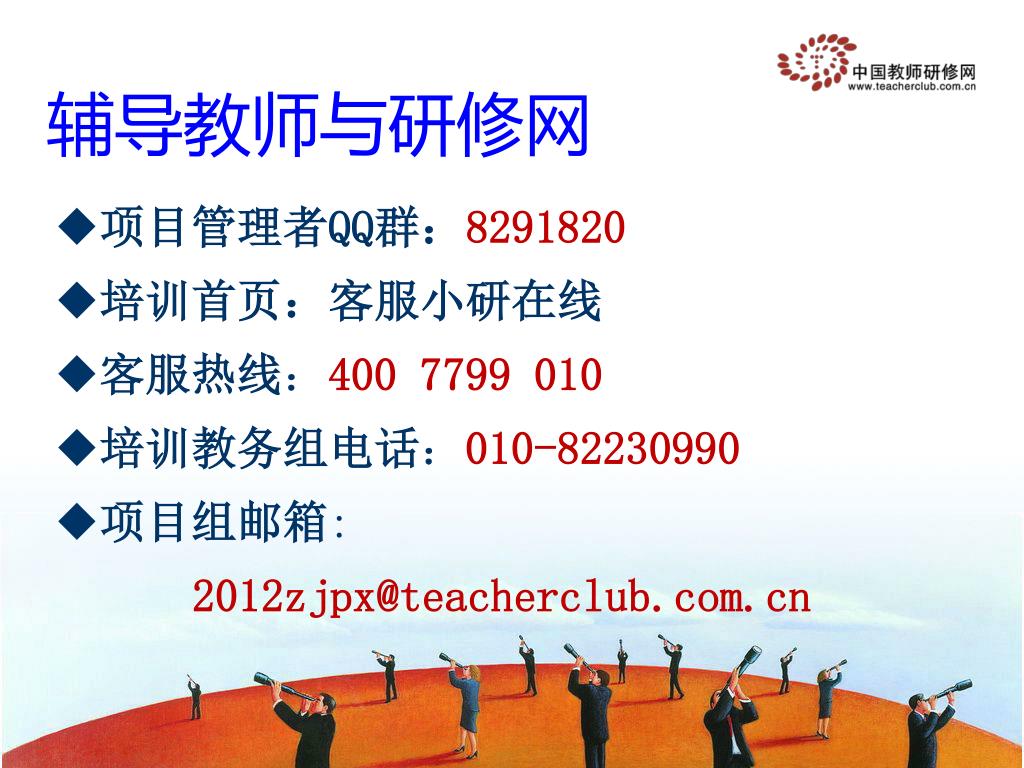 中国教师研修网
www.teacherclub.com.cn

辅导教师与研修网

◆项目管理者QQ群：8291820

◆培训首页：客服小研在线

◆客服热线：400 7799 010

◆培训教务组电话：010-82230990

◆项目组邮箱:

2012zjpx@teacherclub.com.cn